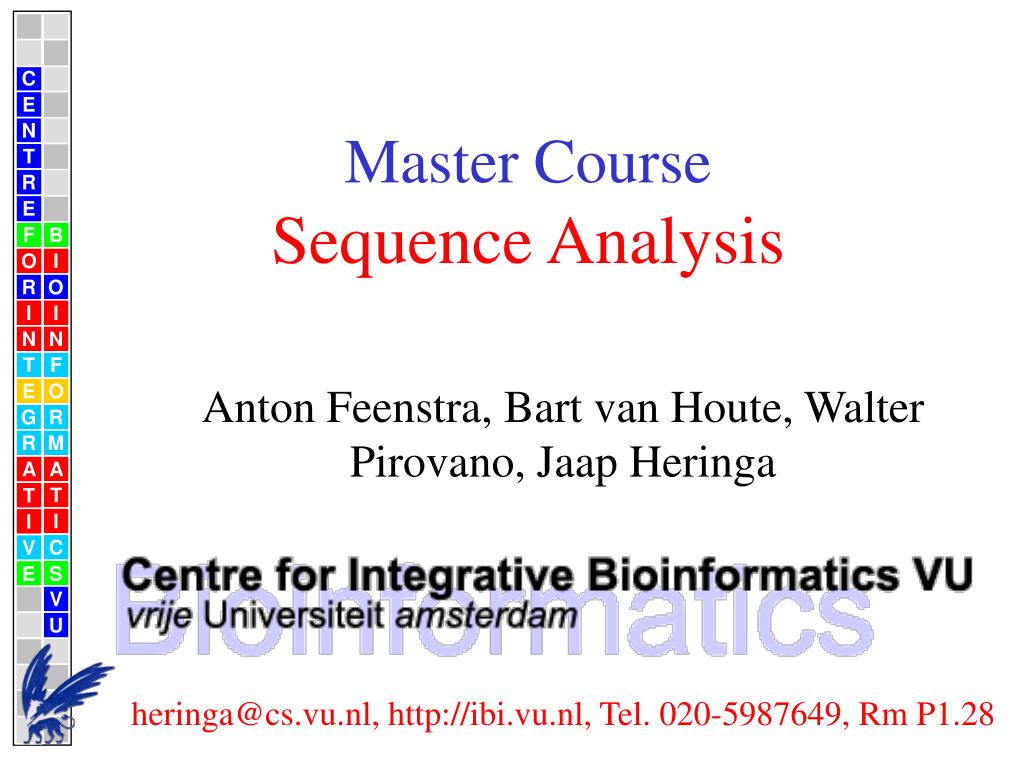 C
E
N
T
R
E
F
O
R
I
N
T
E
G
R
A
T
I
V
E

B
I
O
I
N
F
O
R
M
A
T
I
C
S
V
U

Master Course
Sequence Analysis

Anton Feenstra, Bart van Houte, Walter Pirovano, Jaap Heringa

Centre for Integrative Bioinformatics VU
vrije Universiteit amsterdam
Bioinformatics

heringa@cs.vu.nl, http://ibi.vu.nl, Tel. 020-5987649, Rm P1.28